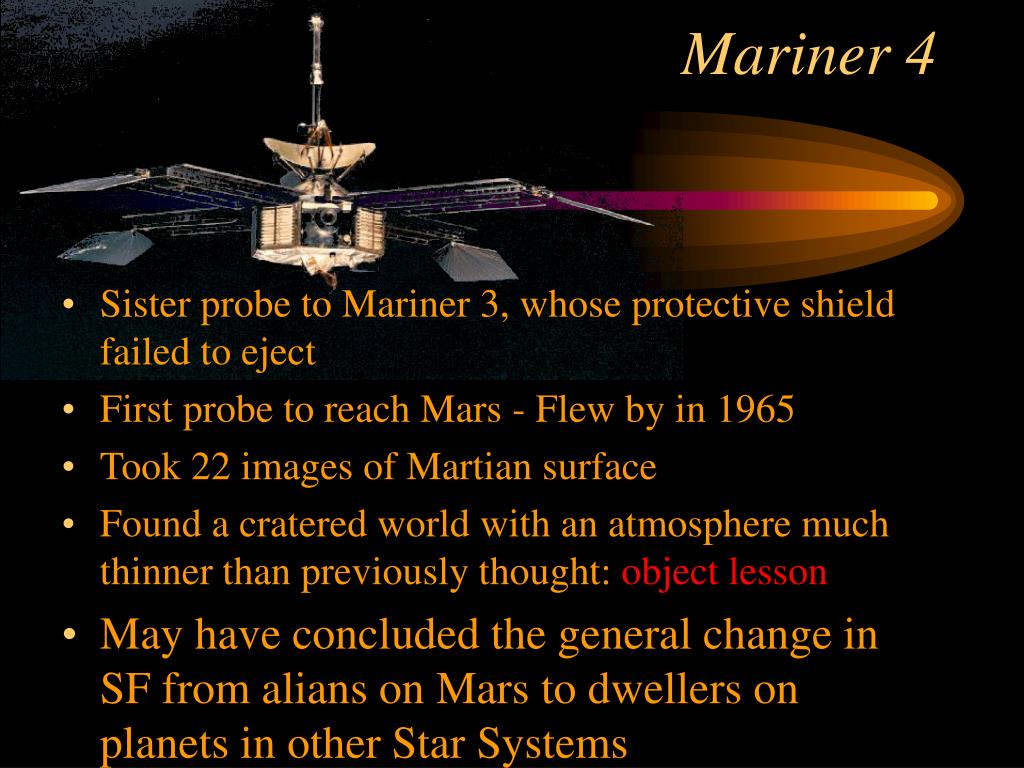 Mariner 4

• Sister probe to Mariner 3, whose protective shield failed to eject
• First probe to reach Mars - Flew by in 1965
• Took 22 images of Martian surface
• Found a cratered world with an atmosphere much thinner than previously thought: object lesson
• May have concluded the general change in SF from alians on Mars to dwellers on planets in other Star Systems